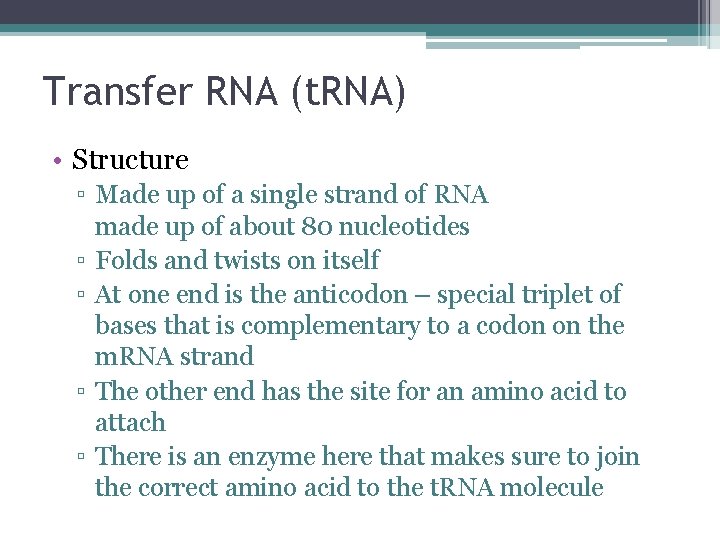 Transfer RNA (tRNA)

• Structure
▫ Made up of a single strand of RNA made up of about 80 nucleotides
▫ Folds and twists on itself
▫ At one end is the anticodon – special triplet of bases that is complementary to a codon on the mRNA strand
▫ The other end has the site for an amino acid to attach
▫ There is an enzyme here that makes sure to join the correct amino acid to the tRNA molecule